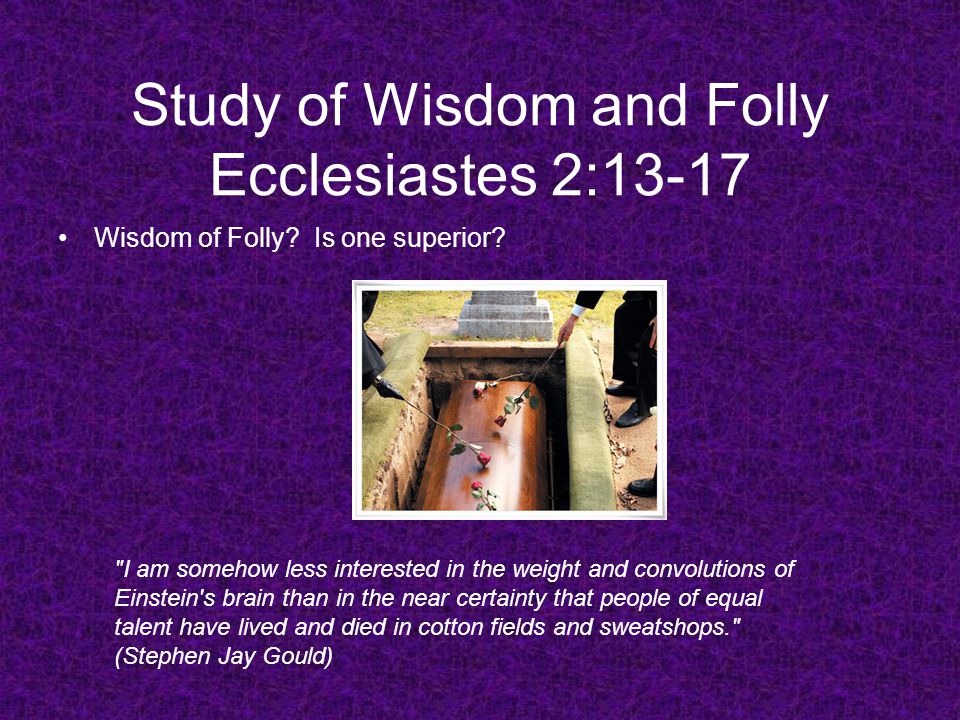 Study of Wisdom and Folly
Ecclesiastes 2:13-17

• Wisdom of Folly? Is one superior?

"I am somehow less interested in the weight and convolutions of Einstein's brain than in the near certainty that people of equal talent have lived and died in cotton fields and sweatshops." (Stephen Jay Gould)